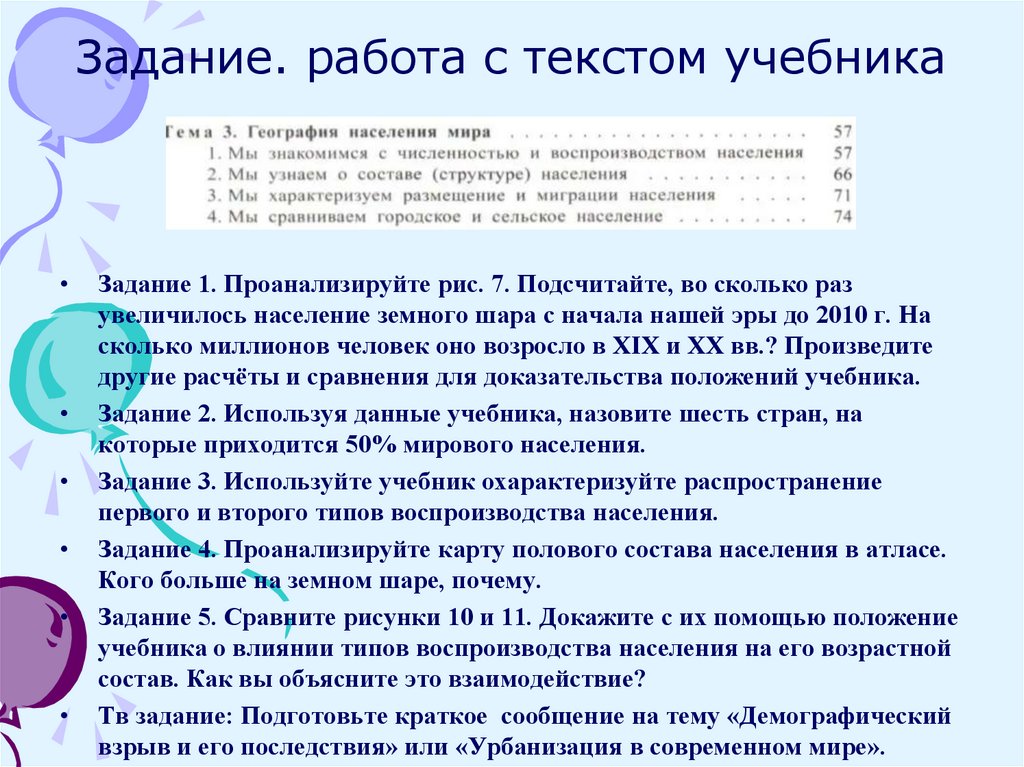 Задание. работа с текстом учебника

Тема 3. География населения мира . . . . . . . . . . . . . . . . . . . . 57
1. Мы знакомимся с численностью и воспроизводством населения 57
2. Мы узнаем о составе (структуре) населения . . . . . . . . . . 66
3. Мы характеризуем размещение и миграции населения . . . . . 71
4. Мы сравниваем городское и сельское население . . . . . . . . 74

• Задание 1. Проанализируйте рис. 7. Подсчитайте, во сколько раз увеличилось население земного шара с начала нашей эры до 2010 г. На сколько миллионов человек оно возросло в XIX и XX вв.? Произведите другие расчёты и сравнения для доказательства положений учебника.

• Задание 2. Используя данные учебника, назовите шесть стран, на которые приходится 50% мирового населения.

• Задание 3. Используйте учебник охарактеризуйте распространение первого и второго типов воспроизводства населения.

• Задание 4. Проанализируйте карту полового состава населения в атласе. Кого больше на земном шаре, почему.

• Задание 5. Сравните рисунки 10 и 11. Докажите с их помощью положение учебника о влиянии типов воспроизводства населения на его возрастной состав. Как вы объясните это взаимодействие?

• Тв задание: Подготовьте краткое сообщение на тему «Демографический взрыв и его последствия» или «Урбанизация в современном мире».